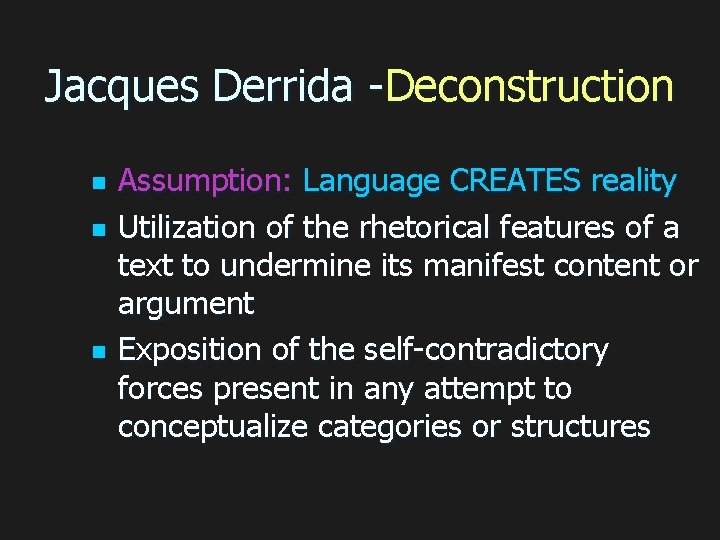 Jacques Derrida -Deconstruction

- Assumption: Language CREATES reality
- Utilization of the rhetorical features of a text to undermine its manifest content or argument
- Exposition of the self-contradictory forces present in any attempt to conceptualize categories or structures